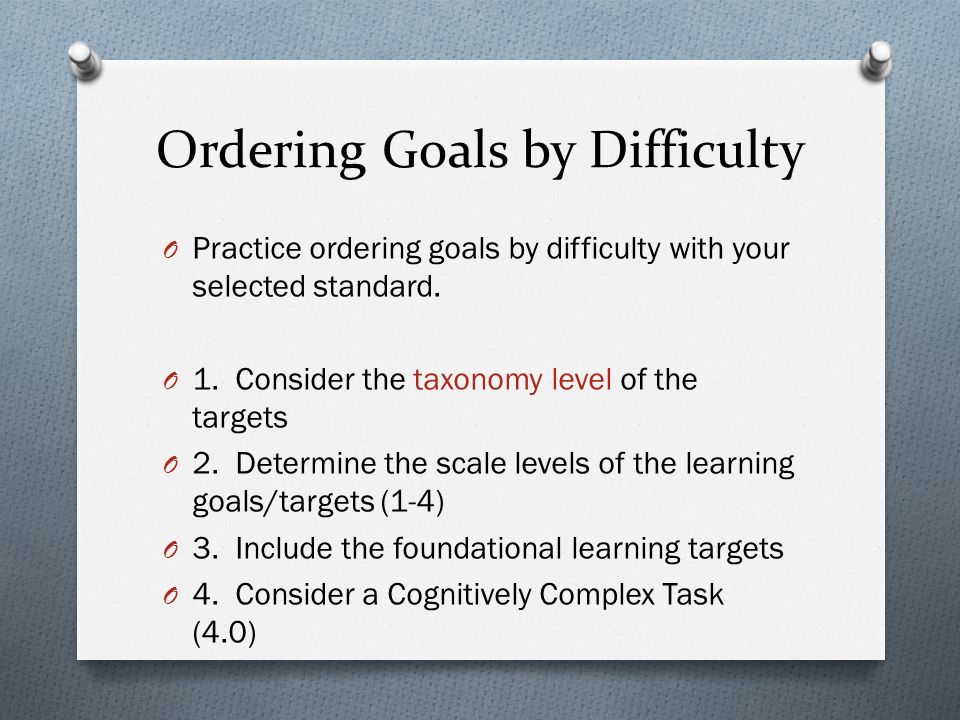 Ordering Goals by Difficulty

O Practice ordering goals by difficulty with your selected standard.

O 1. Consider the taxonomy level of the targets

O 2. Determine the scale levels of the learning goals/targets (1-4)

O 3. Include the foundational learning targets

O 4. Consider a Cognitively Complex Task (4.0)